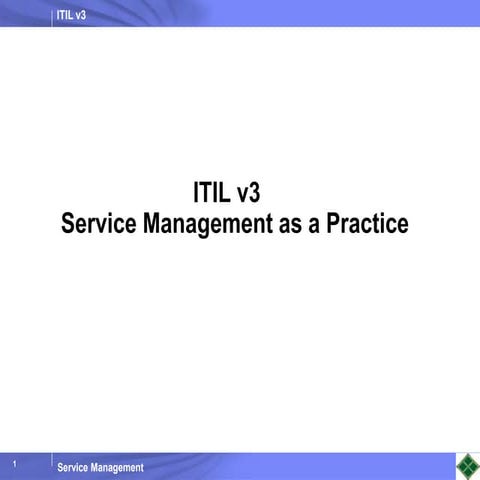 ITIL v3

ITIL v3
Service Management as a Practice

1

Service Management